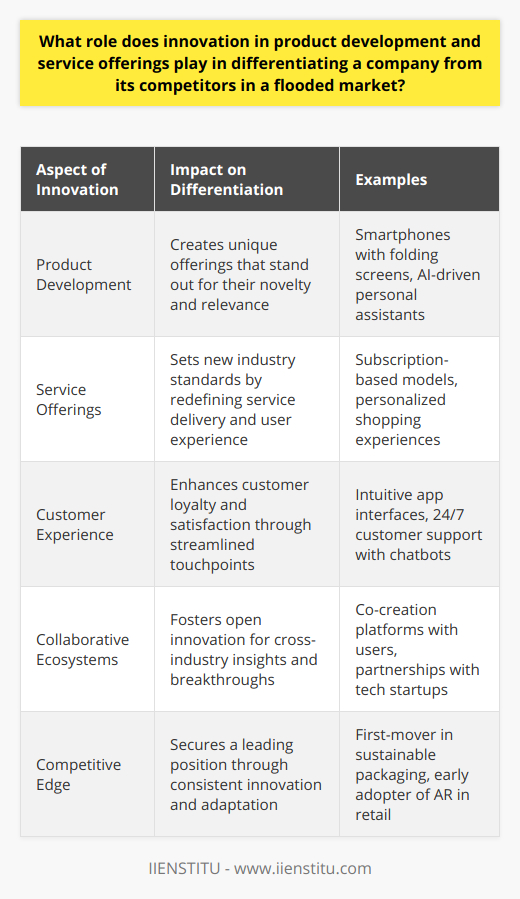 What role does innovation in product development and service offerings play in differentiating a company from its competitors in a flooded market?

| Aspect of Innovation | Impact on Differentiation | Examples |
|---|---|---|
| Product Development | Creates unique offerings that stand out for their novelty and relevance | Smartphones with folding screens, AI-driven personal assistants |
| Service Offerings | Sets new industry standards by redefining service delivery and user experience | Subscription-based models, personalized shopping experiences |
| Customer Experience | Enhances customer loyalty and satisfaction through streamlined touchpoints | Intuitive app interfaces, 24/7 customer support with chatbots |
| Collaborative Ecosystems | Fosters open innovation for cross-industry insights and breakthroughs | Co-creation platforms with users, partnerships with tech startups |
| Competitive Edge | Secures a leading position through consistent innovation and adaptation | First-mover in sustainable packaging, early adopter of AR in retail |

IIENSTITU - www.iienstitu.com